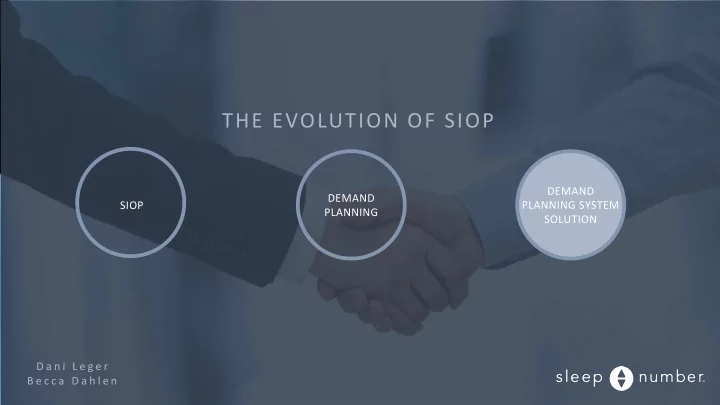 THE EVOLUTION OF SIOP

SIOP

DEMAND PLANNING

DEMAND PLANNING SYSTEM SOLUTION

Dani Leger
Becca Dahlen

sleep number.